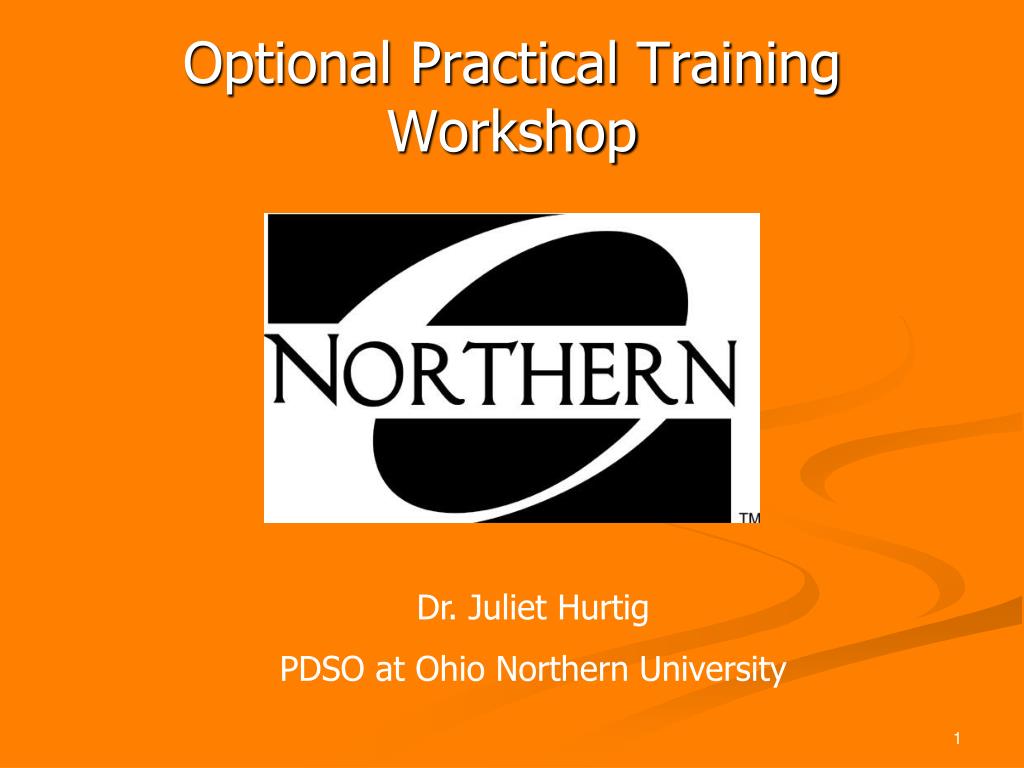 Optional Practical Training Workshop

NORTHERN

TM

Dr. Juliet Hurtig

PDSO at Ohio Northern University

1